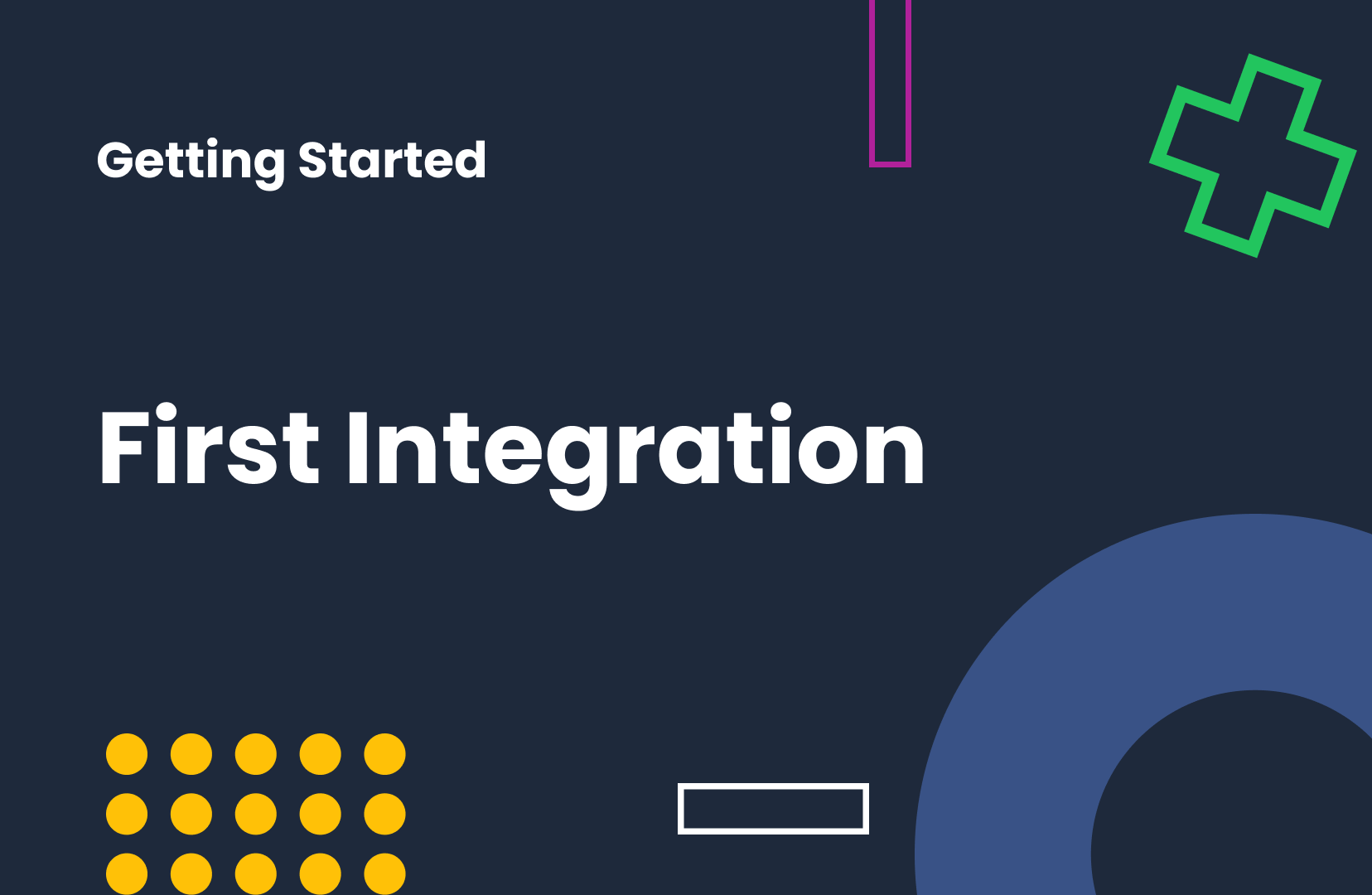 Getting Started

First Integration